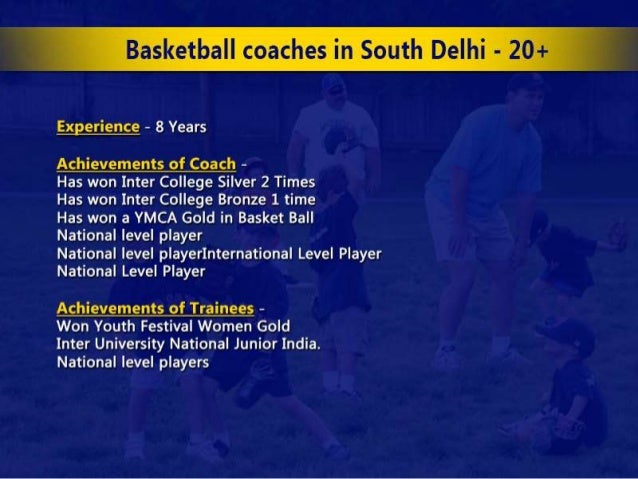 Basketball coaches in South Delhi - 20+

Experience - 8 Years

Achievements of Coach -
Has won Inter College Silver 2 Times
Has won Inter College Bronze 1 time
Has won a YMCA Gold in Basket Ball
National level player
National level playerInternational Level Player
National Level Player

Achievements of Trainees -
Won Youth Festival Women Gold
Inter University National Junior India.
National level players